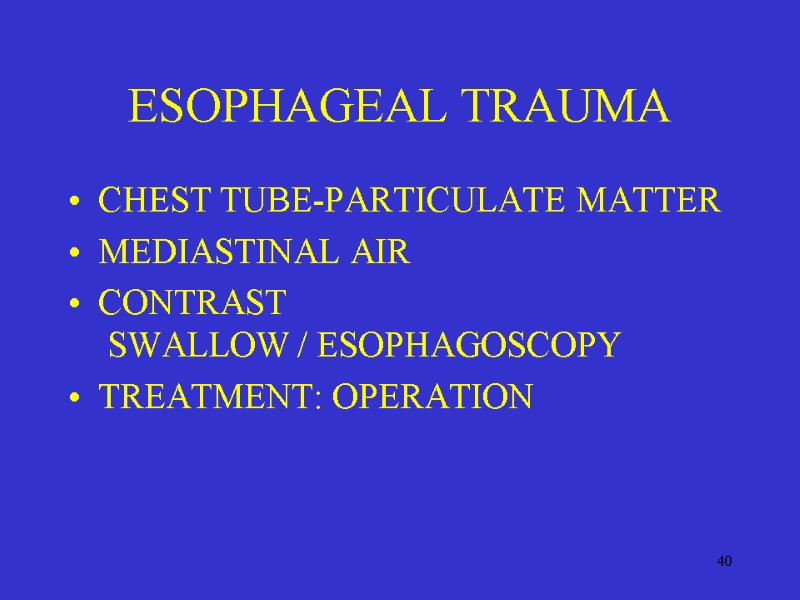 ESOPHAGEAL TRAUMA

• CHEST TUBE-PARTICULATE MATTER
• MEDIASTINAL AIR
• CONTRAST SWALLOW / ESOPHAGOSCOPY
• TREATMENT: OPERATION

40